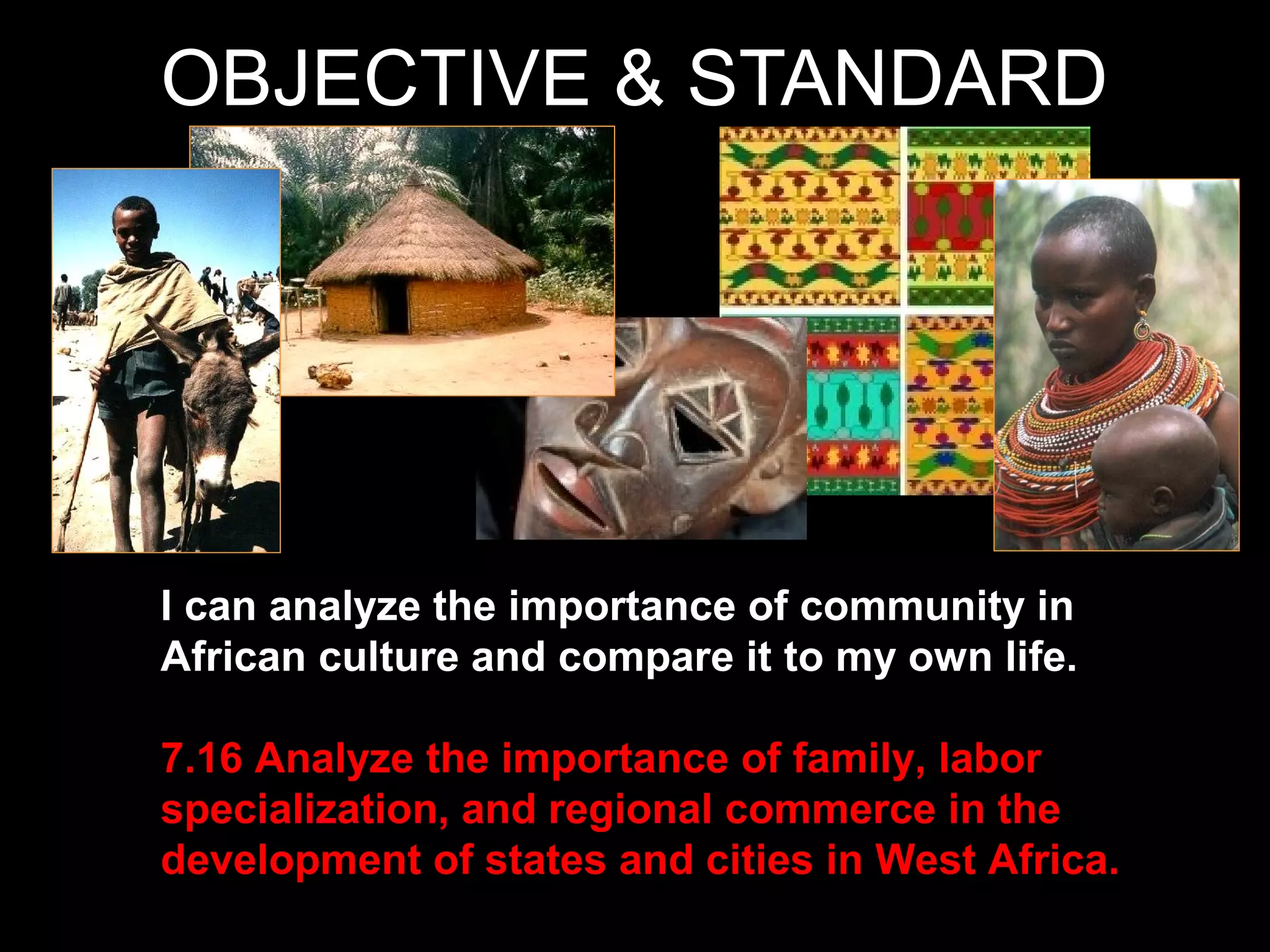 OBJECTIVE & STANDARD

I can analyze the importance of community in African culture and compare it to my own life.

7.16 Analyze the importance of family, labor specialization, and regional commerce in the development of states and cities in West Africa.